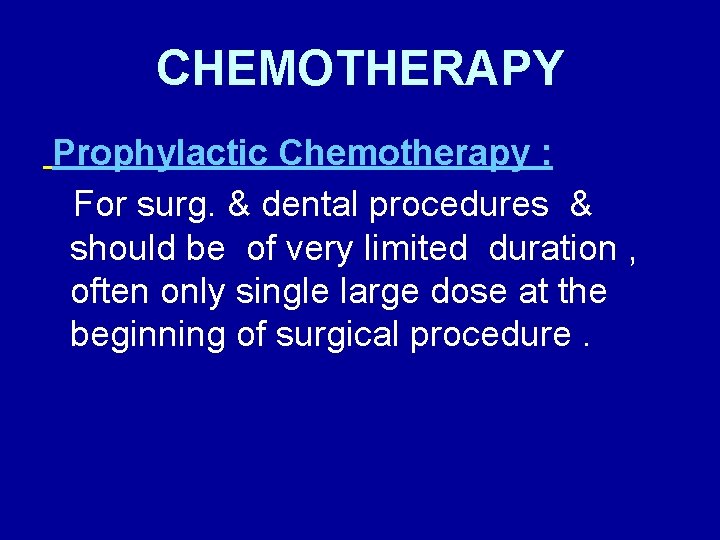 CHEMOTHERAPY

Prophylactic Chemotherapy :

For surg. & dental procedures & should be of very limited duration , often only single large dose at the beginning of surgical procedure .